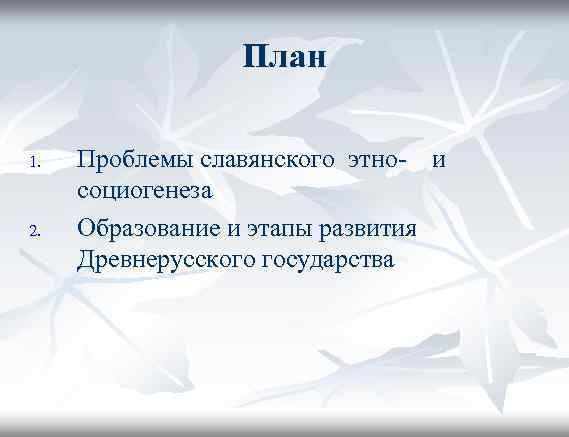 План

1. Проблемы славянского этно- и социогенеза
2. Образование и этапы развития Древнерусского государства